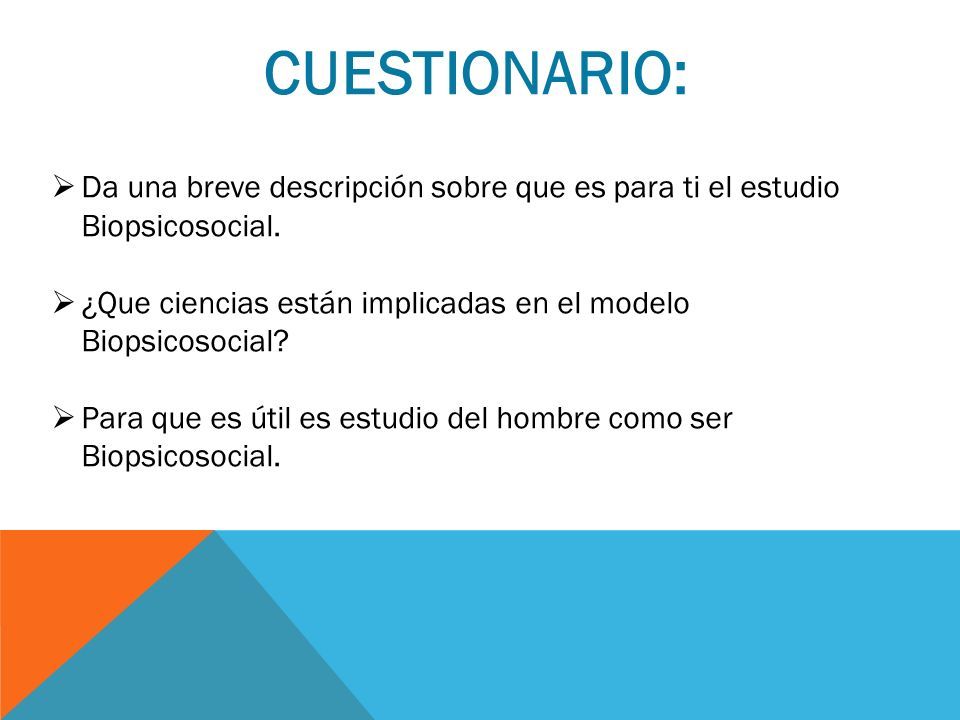 CUESTIONARIO:

➢ Da una breve descripción sobre que es para ti el estudio Biopsicosocial.

➢ ¿Que ciencias están implicadas en el modelo Biopsicosocial?

➢ Para que es útil es estudio del hombre como ser Biopsicosocial.